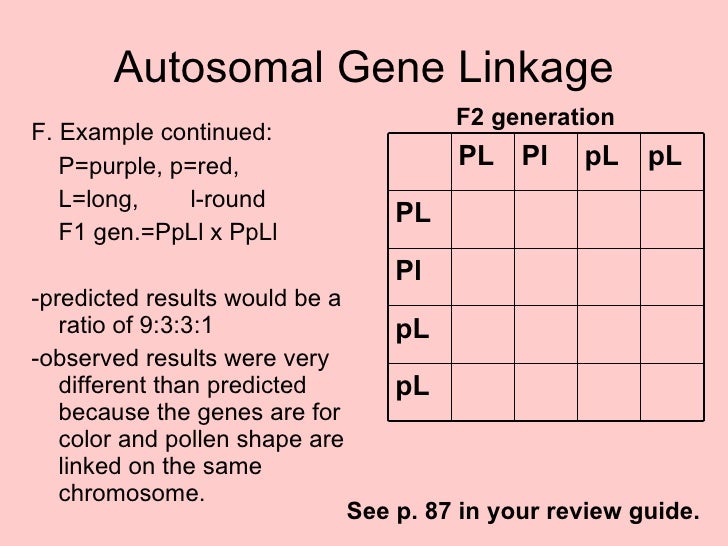 Autosomal Gene Linkage

F. Example continued:
P=purple, p=red,
L=long, l-round
F1 gen.=PpLl x PpLl

-predicted results would be a ratio of 9:3:3:1
-observed results were very different than predicted because the genes are for color and pollen shape are linked on the same chromosome.

F2 generation

|  | PL | Pl | pL | pL |
|---|---|---|---|---|
| PL |  |  |  |  |
| Pl |  |  |  |  |
| pL |  |  |  |  |
| pL |  |  |  |  |

See p. 87 in your review guide.